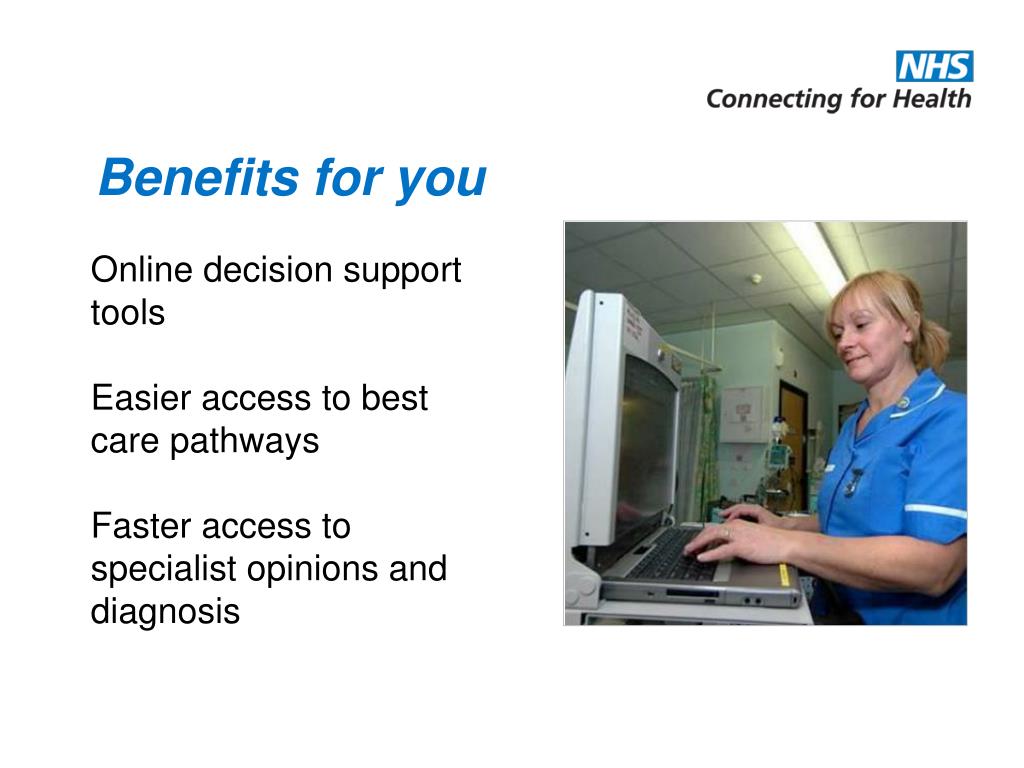 NHS
Connecting for Health

Benefits for you

Online decision support tools

Easier access to best care pathways

Faster access to specialist opinions and diagnosis